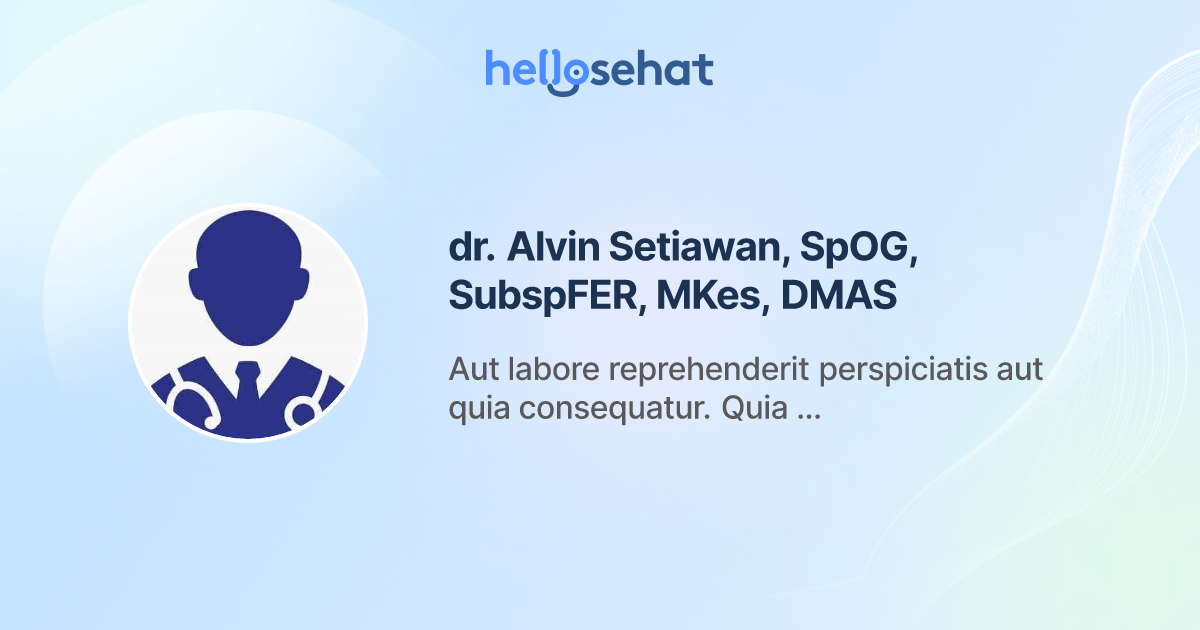 hellosehat

dr. Alvin Setiawan, SpOG, SubspFER, MKes, DMAS

Aut labore reprehenderit perspiciatis aut quia consequatur. Quia ...